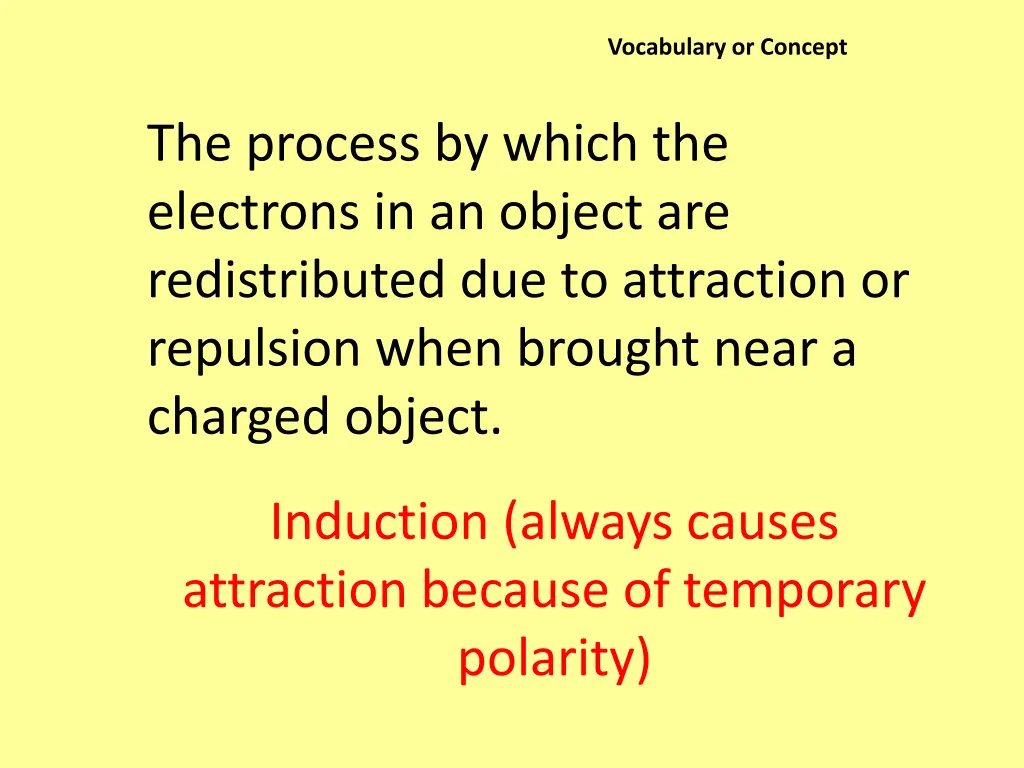 Vocabulary or Concept

The process by which the electrons in an object are redistributed due to attraction or repulsion when brought near a charged object.

Induction (always causes attraction because of temporary polarity)